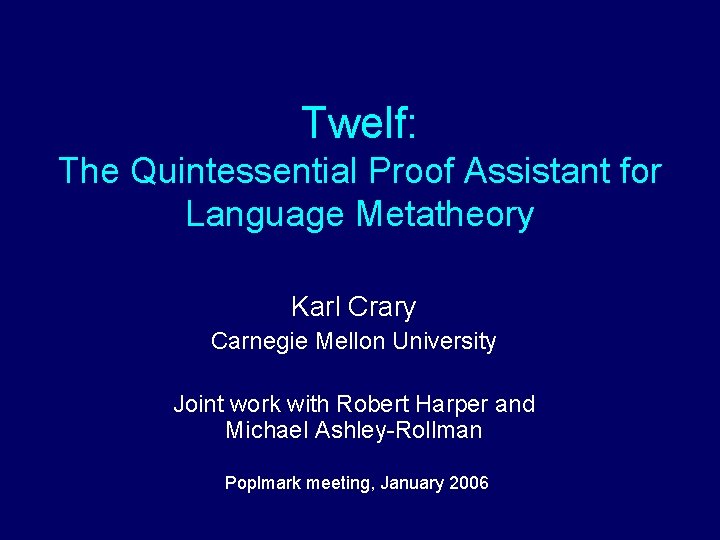 Twelf:
The Quintessential Proof Assistant for Language Metatheory

Karl Crary
Carnegie Mellon University

Joint work with Robert Harper and Michael Ashley-Rollman

Poplmark meeting, January 2006